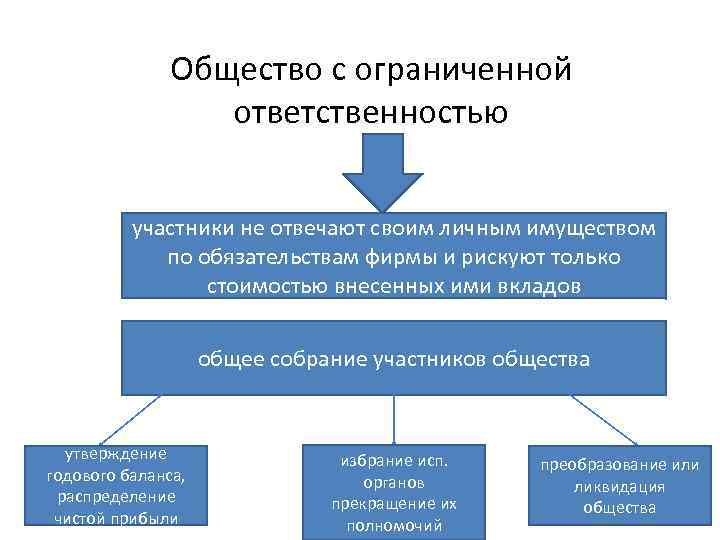 Общество с ограниченной ответственностью

участники не отвечают своим личным имуществом по обязательствам фирмы и рискуют только стоимостью внесенных ими вкладов

общее собрание участников общества

утверждение годового баланса, распределение чистой прибыли

избрание исп. органов прекращение их полномочий

преобразование или ликвидация общества